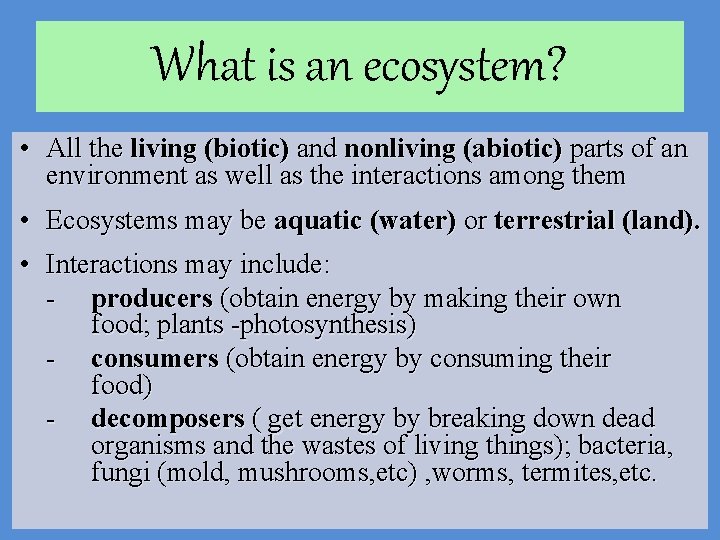 What is an ecosystem?

• All the living (biotic) and nonliving (abiotic) parts of an environment as well as the interactions among them

• Ecosystems may be aquatic (water) or terrestrial (land).

• Interactions may include:
- producers (obtain energy by making their own food; plants -photosynthesis)
- consumers (obtain energy by consuming their food)
- decomposers ( get energy by breaking down dead organisms and the wastes of living things); bacteria, fungi (mold, mushrooms,etc) ,worms, termites,etc.